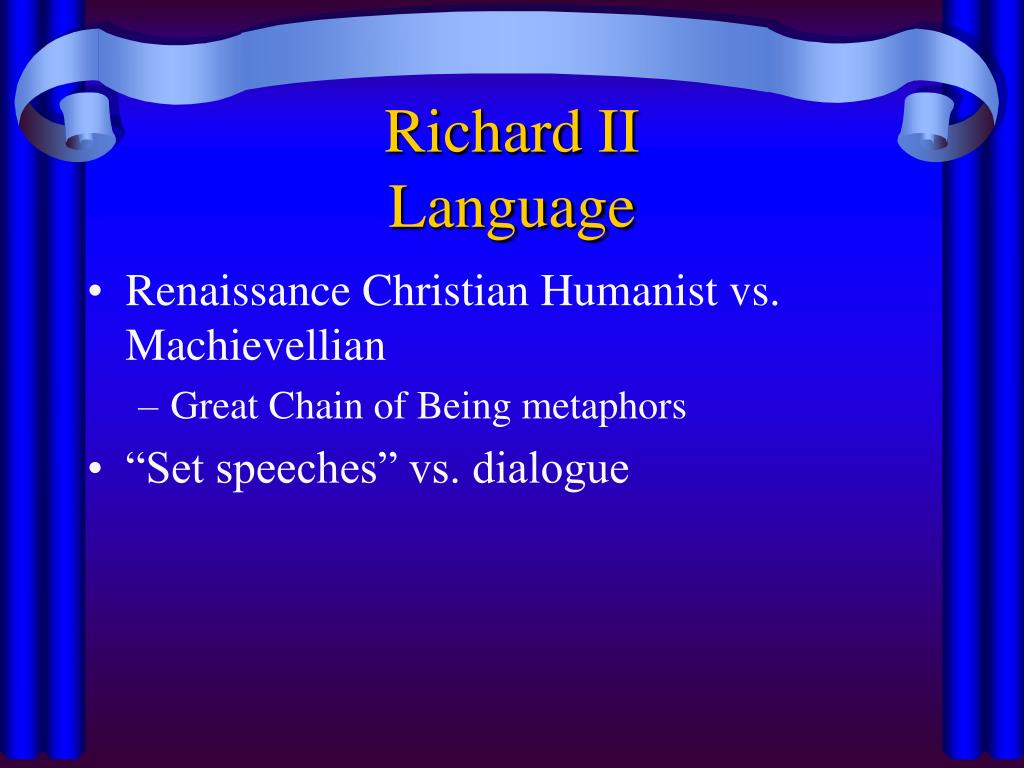 Richard II
Language

• Renaissance Christian Humanist vs. Machievellian
– Great Chain of Being metaphors
• “Set speeches” vs. dialogue